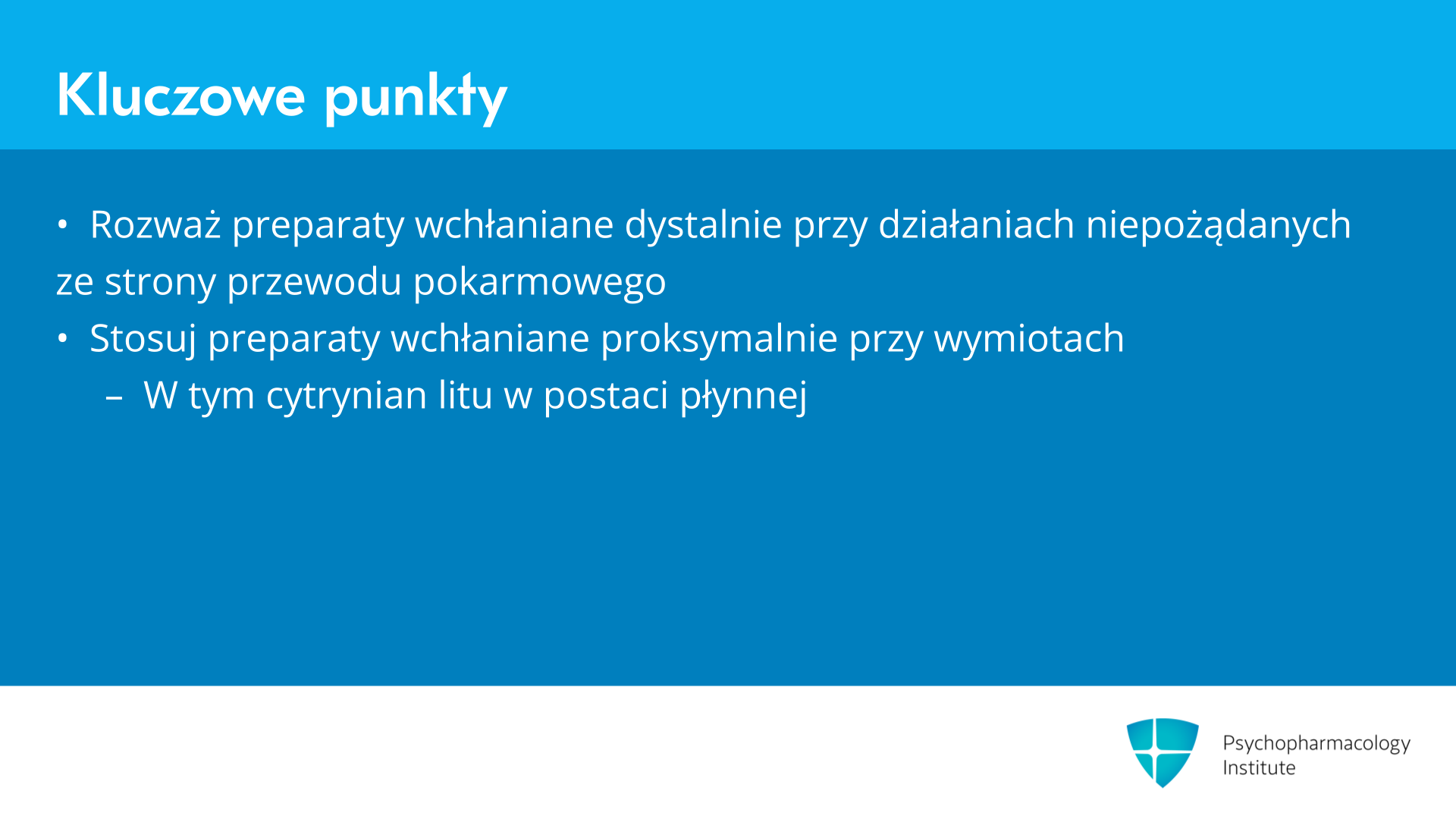 Kluczowe punkty

• Rozważ preparaty wchłaniane dystalnie przy działaniach niepożądanych ze strony przewodu pokarmowego
• Stosuj preparaty wchłaniane proksymalnie przy wymiotach
– W tym cytrynian litu w postaci płynnej

Psychopharmacology Institute